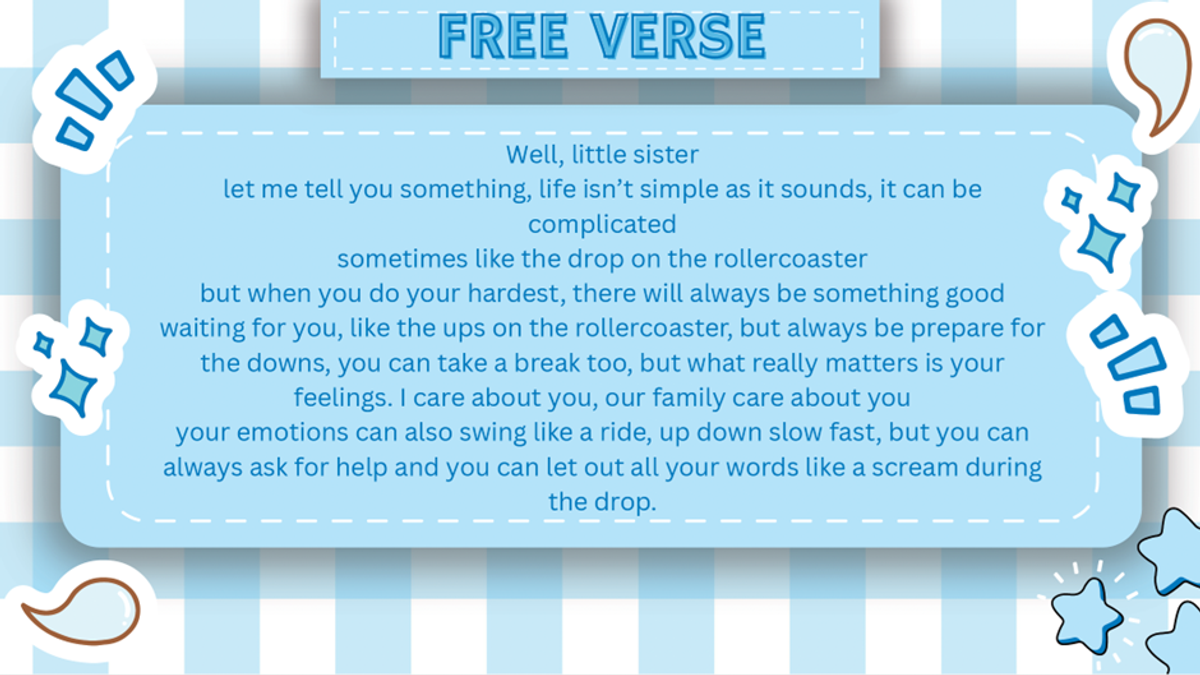 FREE VERSE

Well, little sister
let me tell you something, life isn't simple as it sounds, it can be complicated
sometimes like the drop on the rollercoaster
but when you do your hardest, there will always be something good waiting for you, like the ups on the rollercoaster, but always be prepare for the downs, you can take a break too, but what really matters is your feelings. I care about you, our family care about you
your emotions can also swing like a ride, up down slow fast, but you can always ask for help and you can let out all your words like a scream during the drop.